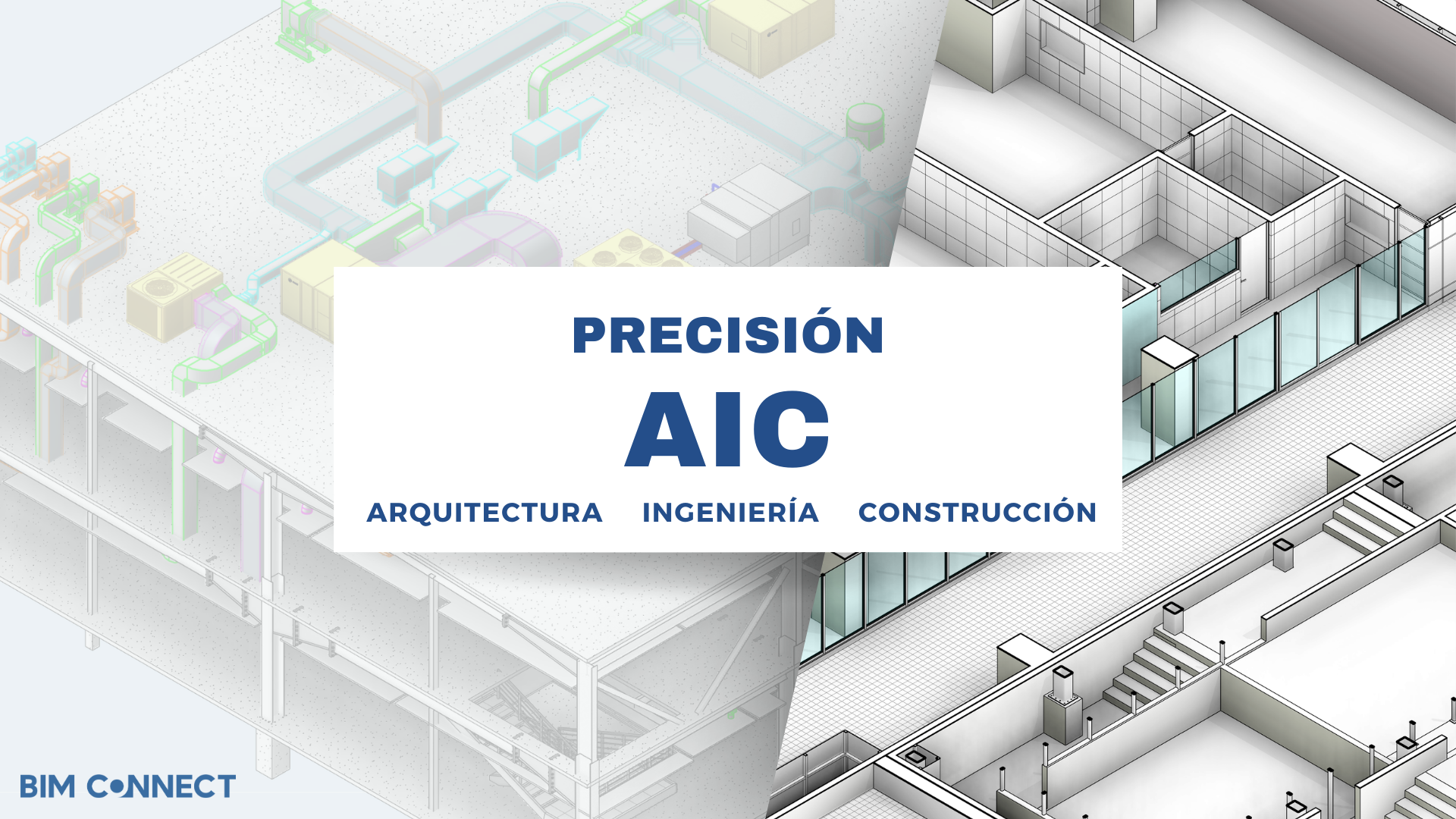 PRECISIÓN
AIC
ARQUITECTURA INGENIERÍA CONSTRUCCIÓN

BIM CONNECT